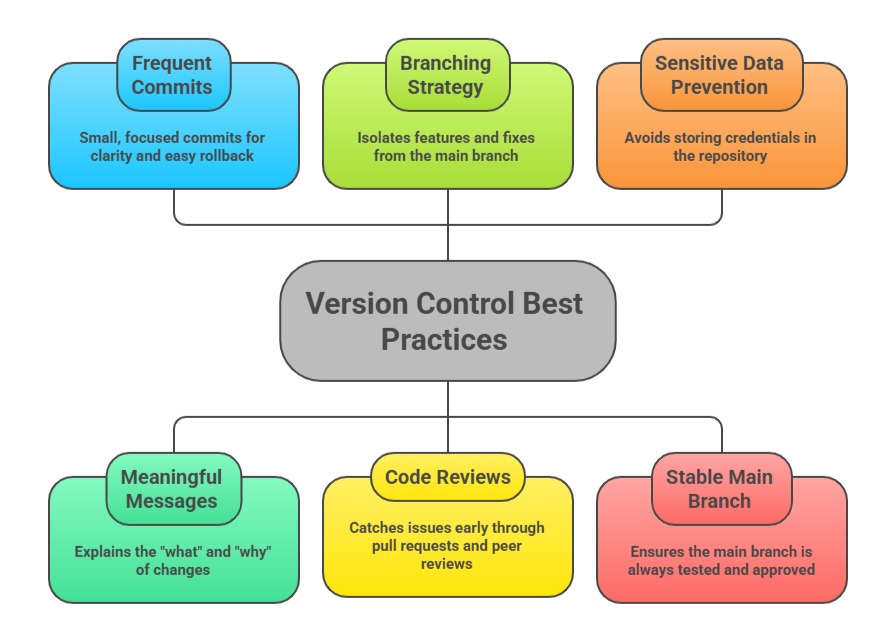 Frequent Commits

Small, focused commits for clarity and easy rollback

Branching Strategy

Isolates features and fixes from the main branch

Sensitive Data Prevention

Avoids storing credentials in the repository

Version Control Best Practices

Meaningful Messages

Explains the "what" and "why" of changes

Code Reviews

Catches issues early through pull requests and peer reviews

Stable Main Branch

Ensures the main branch is always tested and approved